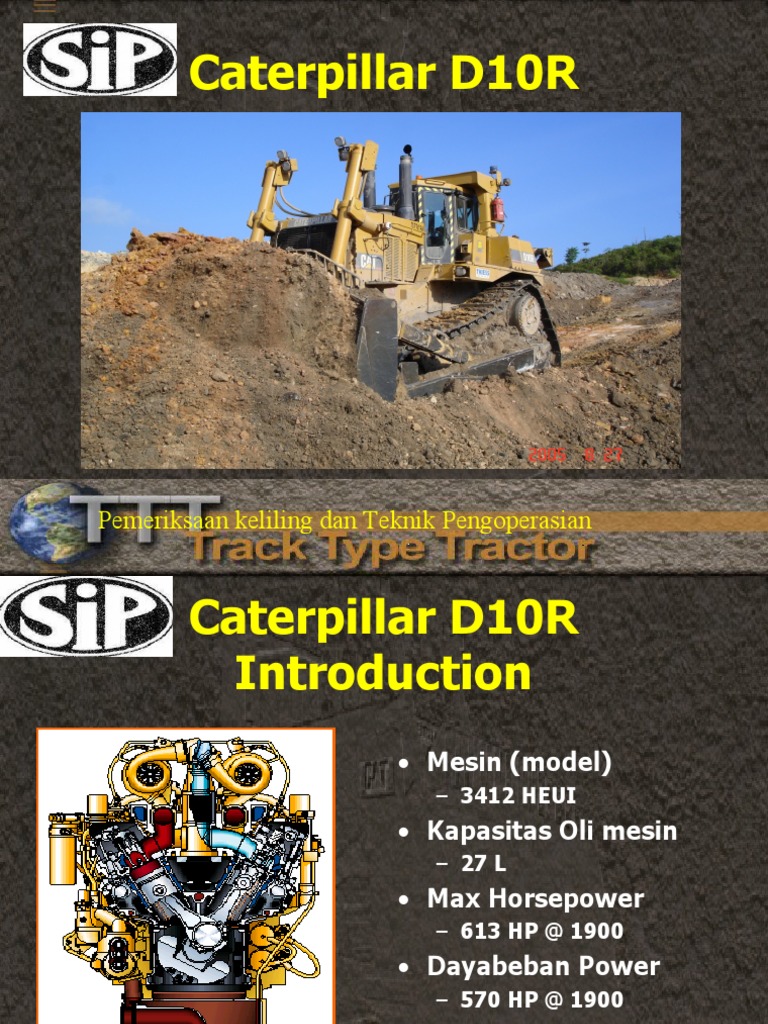 SiP Caterpillar D10R

2005 8 27

TTT
Pemeriksaan keliling dan Teknik Pengoperasian
Track Type Tractor

SiP Caterpillar D10R
Introduction

• Mesin (model)
– 3412 HEUI
• Kapasitas Oli mesin
– 27 L
• Max Horsepower
– 613 HP @ 1900
• Dayabeban Power
– 570 HP @ 1900